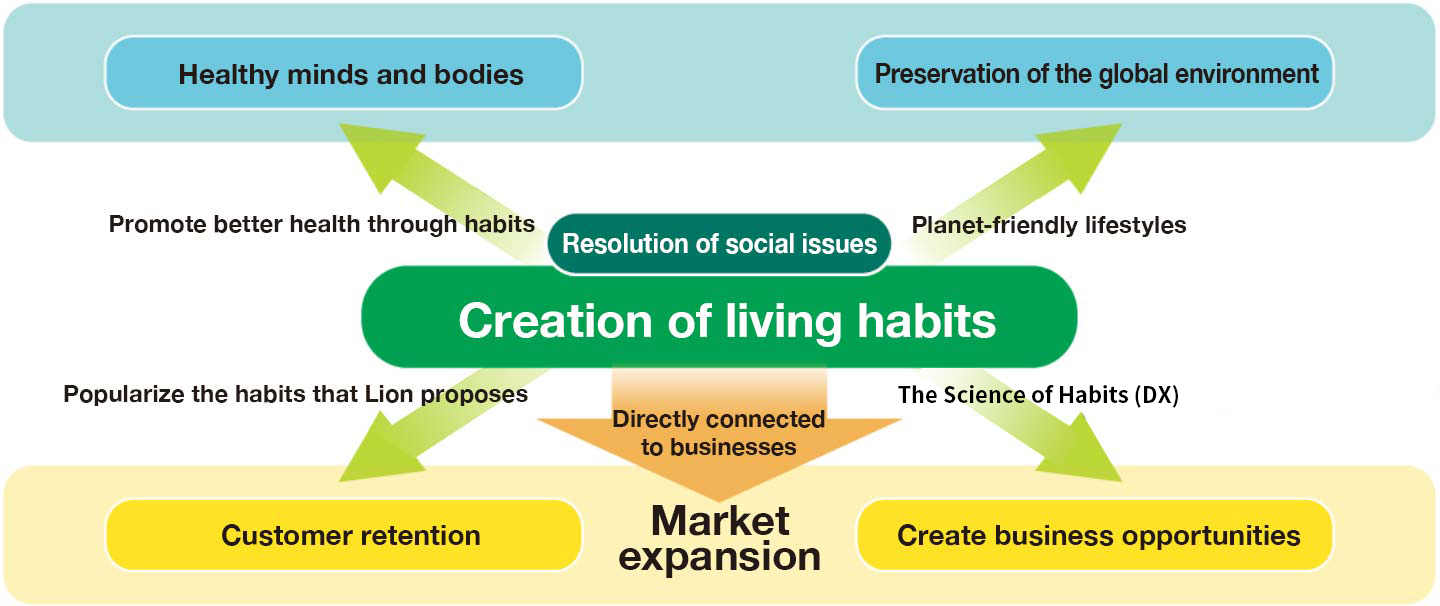 Healthy minds and bodies

Preservation of the global environment

Promote better health through habits

Resolution of social issues

Planet-friendly lifestyles

Creation of living habits

Popularize the habits that Lion proposes

Directly connected to businesses

The Science of Habits (DX)

Customer retention

Market expansion

Create business opportunities